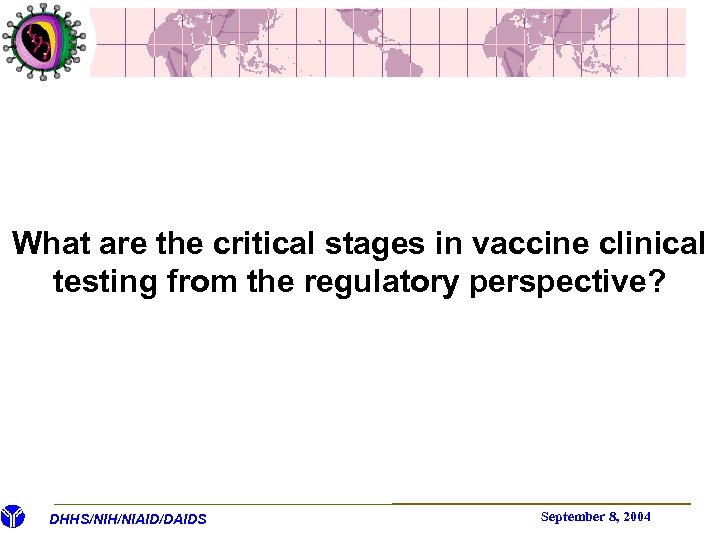 What are the critical stages in vaccine clinical testing from the regulatory perspective?

DHHS/NIH/NIAID/DAIDS

September 8, 2004